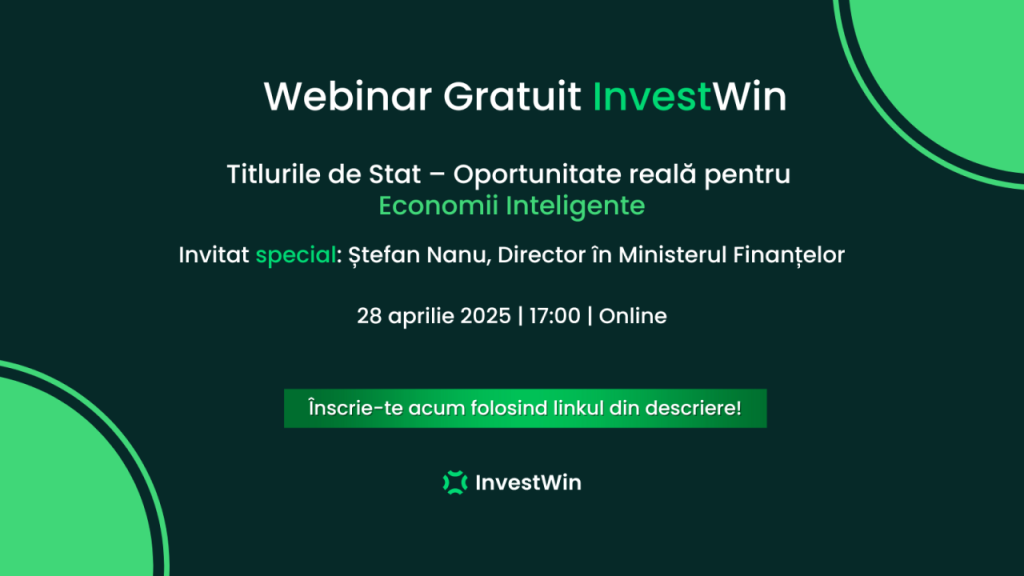 Webinar Gratuit InvestWin

Titlurile de Stat – Oportunitate reală pentru Economii Inteligente

Invitat special: Ștefan Nanu, Director în Ministerul Finanțelor

28 aprilie 2025 | 17:00 | Online

Înscrie-te acum folosind linkul din descriere!

InvestWin